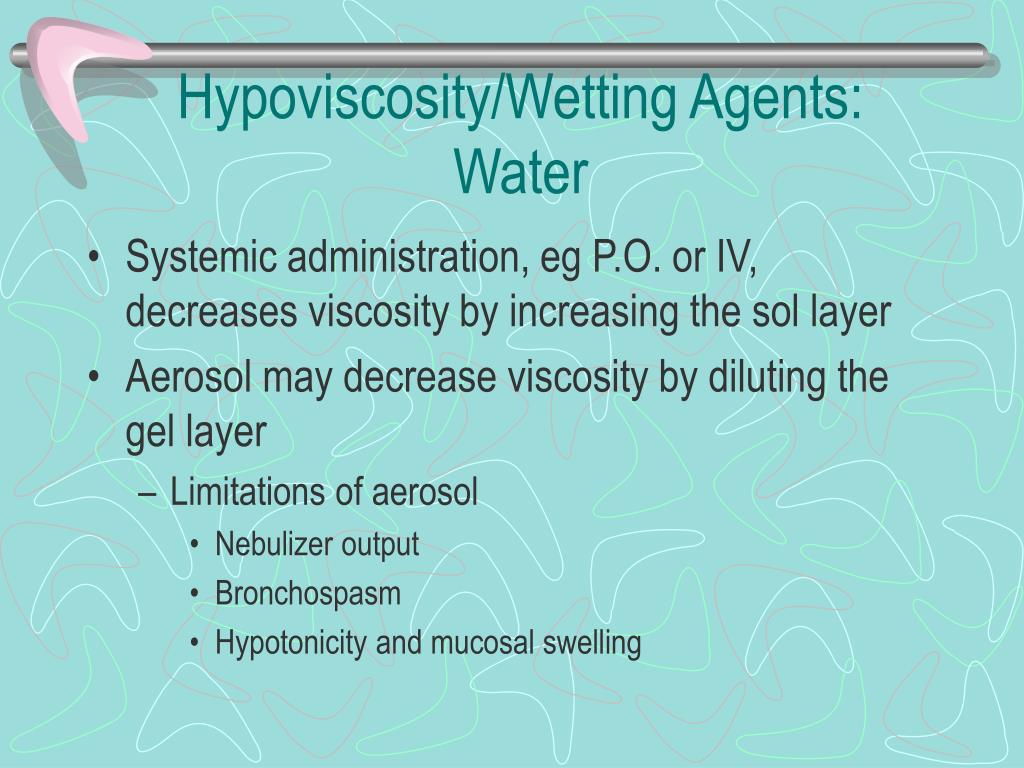 Hypoviscosity/Wetting Agents: Water

• Systemic administration, eg P.O. or IV, decreases viscosity by increasing the sol layer
• Aerosol may decrease viscosity by diluting the gel layer
– Limitations of aerosol
• Nebulizer output
• Bronchospasm
• Hypotonicity and mucosal swelling